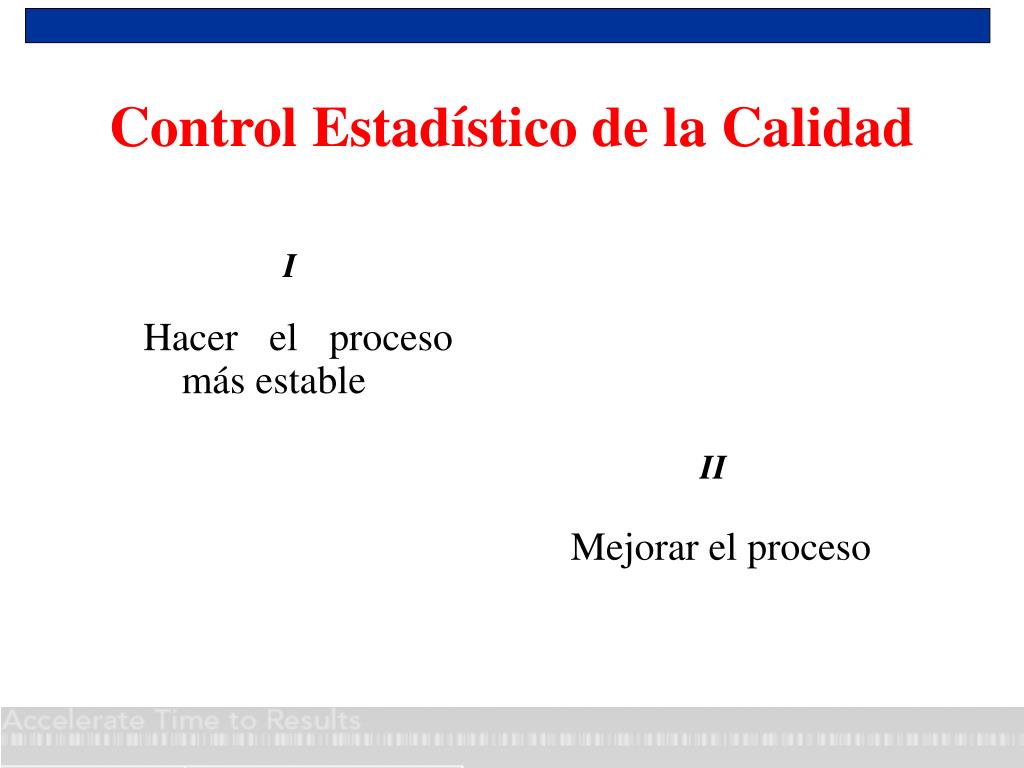 Control Estadístico de la Calidad

I

Hacer el proceso más estable

II

Mejorar el proceso

Accelerate Time to Results